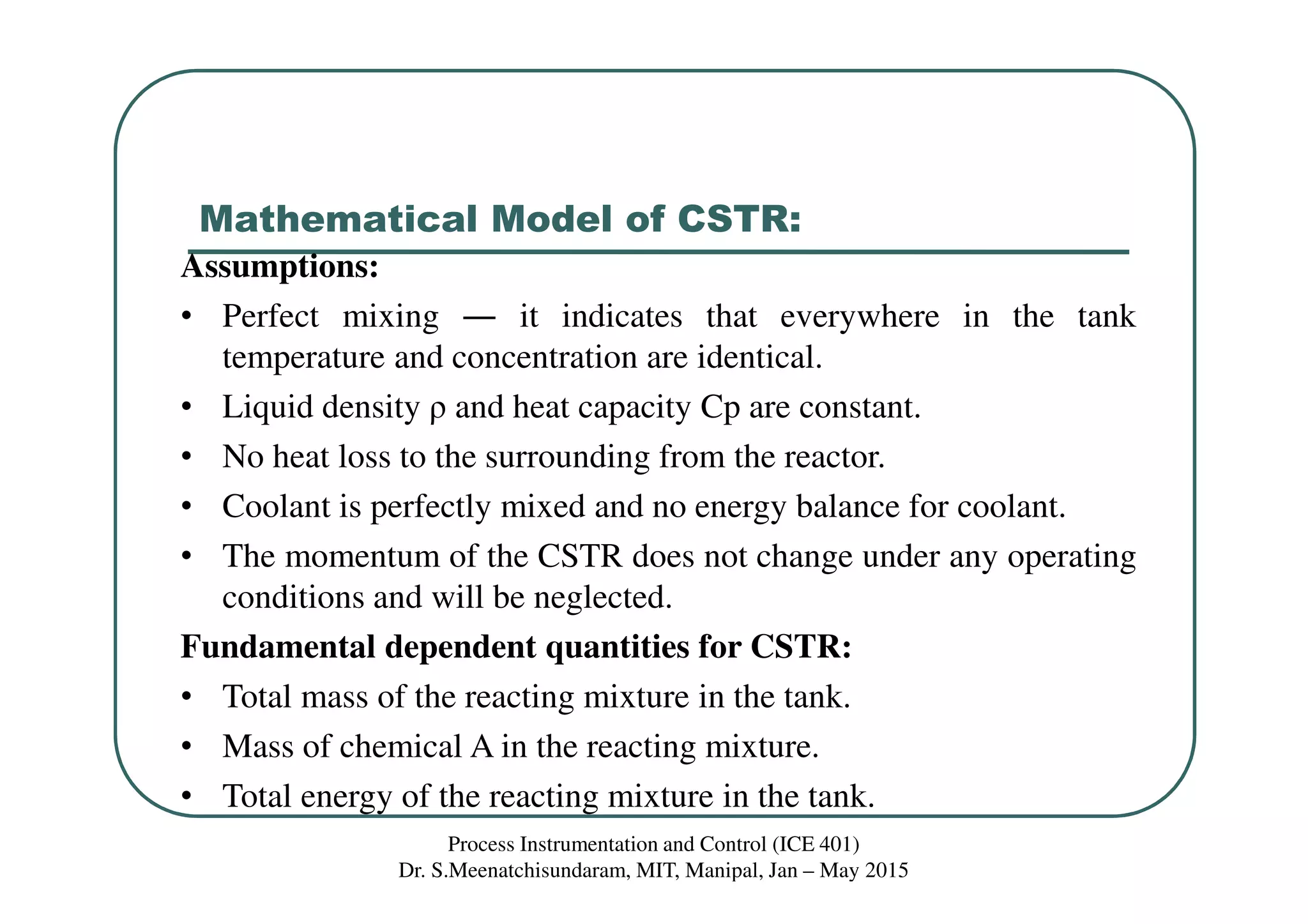 Mathematical Model of CSTR:

Assumptions:

• Perfect mixing — it indicates that everywhere in the tank temperature and concentration are identical.

• Liquid density ρ and heat capacity Cp are constant.

• No heat loss to the surrounding from the reactor.

• Coolant is perfectly mixed and no energy balance for coolant.

• The momentum of the CSTR does not change under any operating conditions and will be neglected.

Fundamental dependent quantities for CSTR:

• Total mass of the reacting mixture in the tank.

• Mass of chemical A in the reacting mixture.

• Total energy of the reacting mixture in the tank.

Process Instrumentation and Control (ICE 401)
Dr. S.Meenatchisundaram, MIT, Manipal, Jan – May 2015